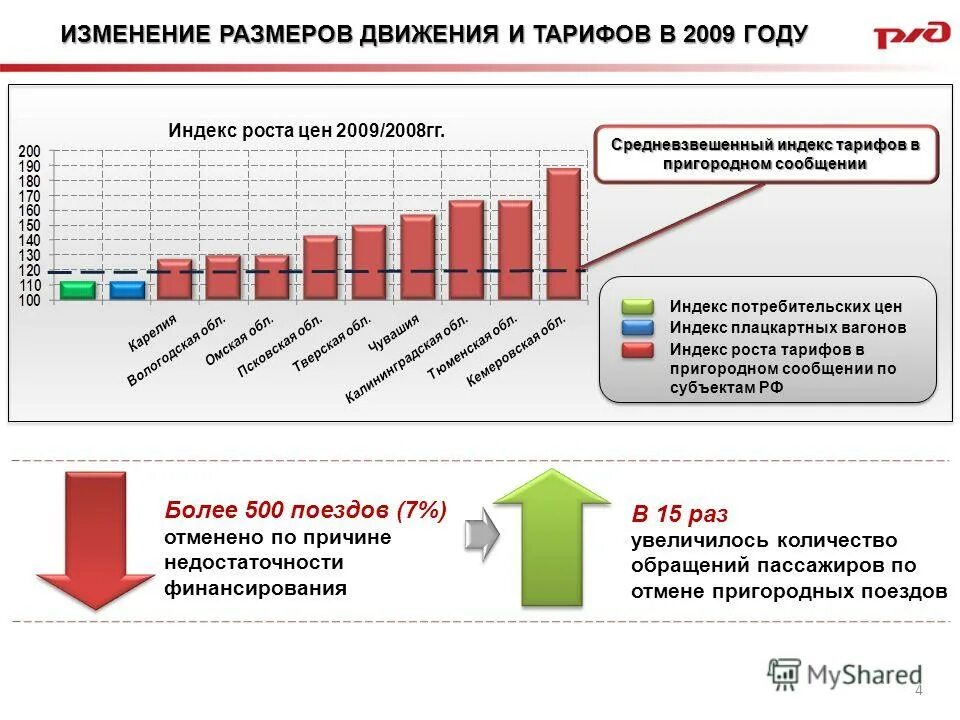 ИЗМЕНЕНИЕ РАЗМЕРОВ ДВИЖЕНИЯ И ТАРИФОВ В 2009 ГОДУ

РЖД

Индекс роста цен 2009/2008гг.

200
190
180
170
160
150
140
130
120
110
100

Карелия
Вологодская обл.
Омская обл.
Псковская обл.
Тверская обл.
Чувашия
Калининградская обл.
Тюменская обл.
Кемеровская обл.

Средневзвешенный индекс тарифов в пригородном сообщении

Индекс потребительских цен
Индекс плацкартных вагонов
Индекс роста тарифов в пригородном сообщении по субъектам РФ

Более 500 поездов (7%)
отменено по причине недостаточности финансирования

В 15 раз
увеличилось количество обращений пассажиров по отмене пригородных поездов

MyShared

4